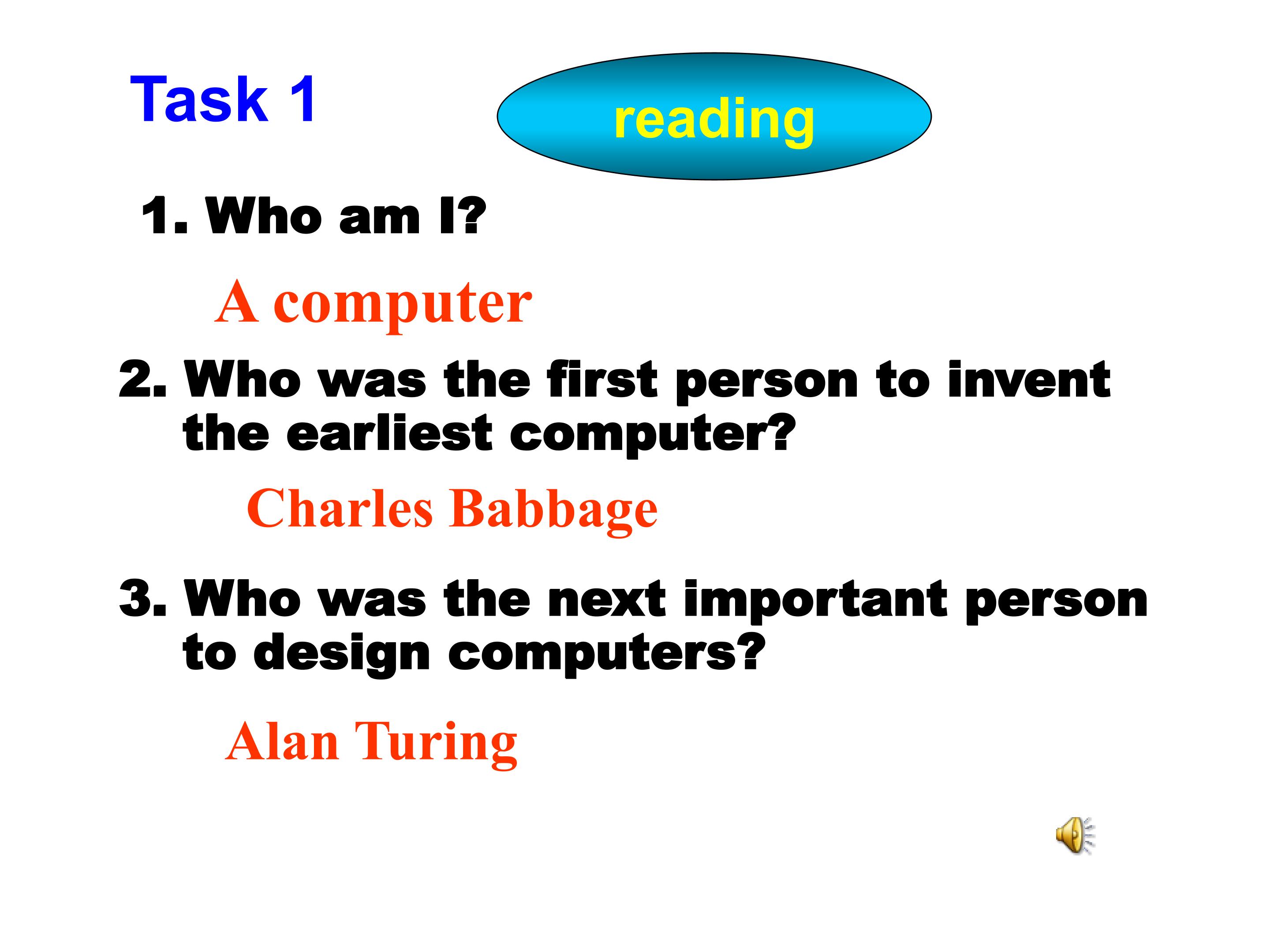 Task 1

reading

1. Who am I?

A computer

2. Who was the first person to invent the earliest computer?

Charles Babbage

3. Who was the next important person to design computers?

Alan Turing